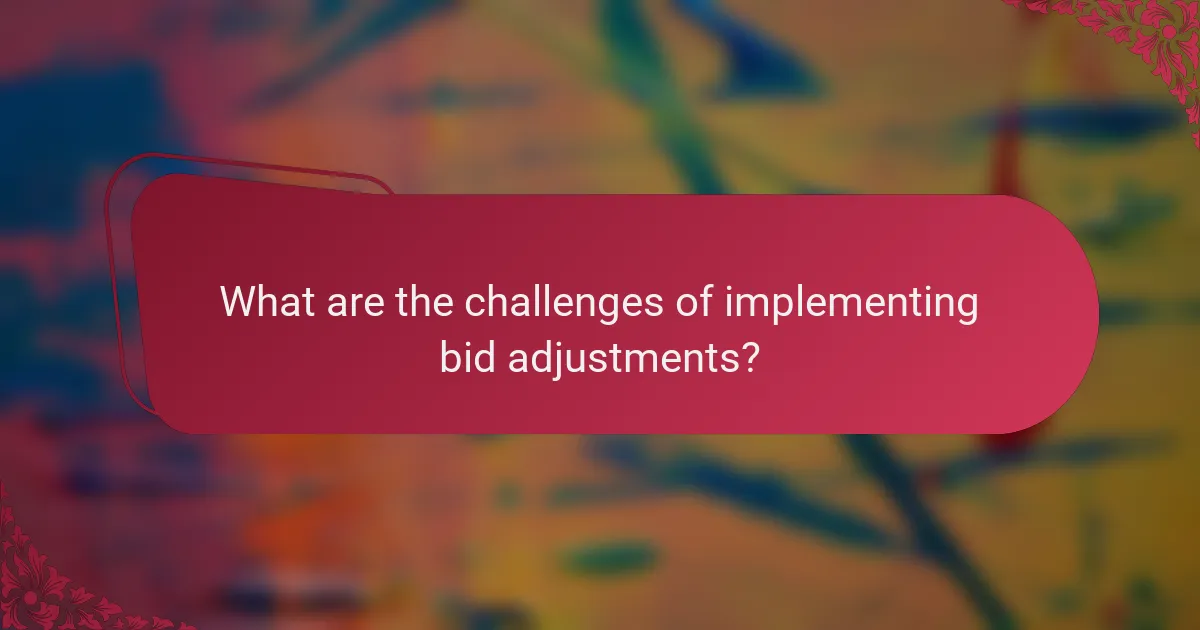 What are the challenges of implementing bid adjustments?